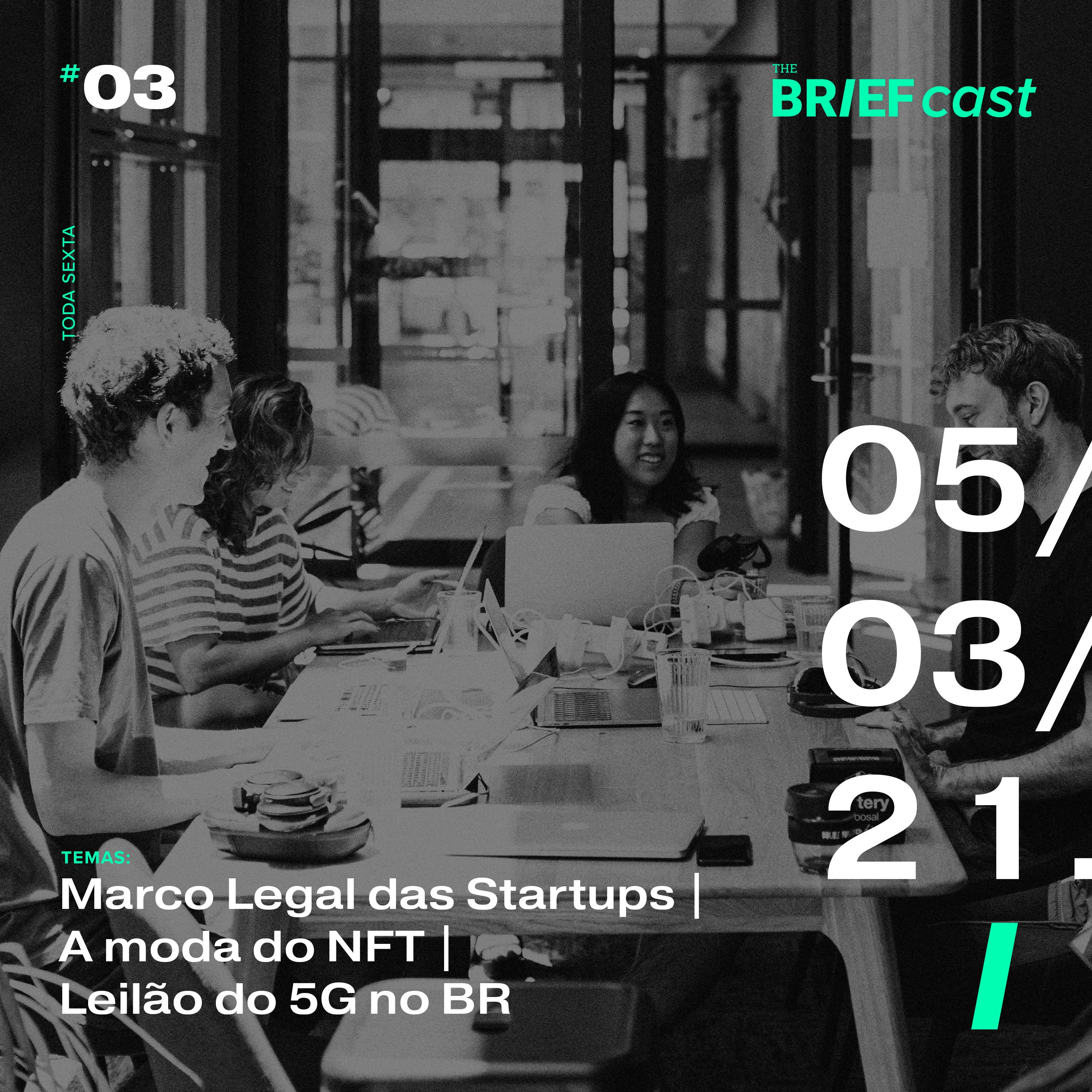 #03

THE BRIEF cast

TODA SEXTA

05/
03/
21.

/

TEMAS:
Marco Legal das Startups | A moda do NFT | Leilão do 5G no BR